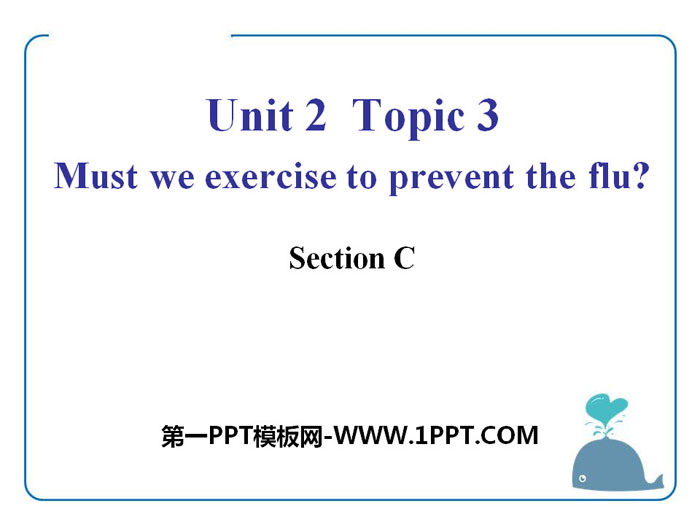 Unit 2 Topic 3
Must we exercise to prevent the flu?

Section C

第一PPT模板网-WWW.1PPT.COM